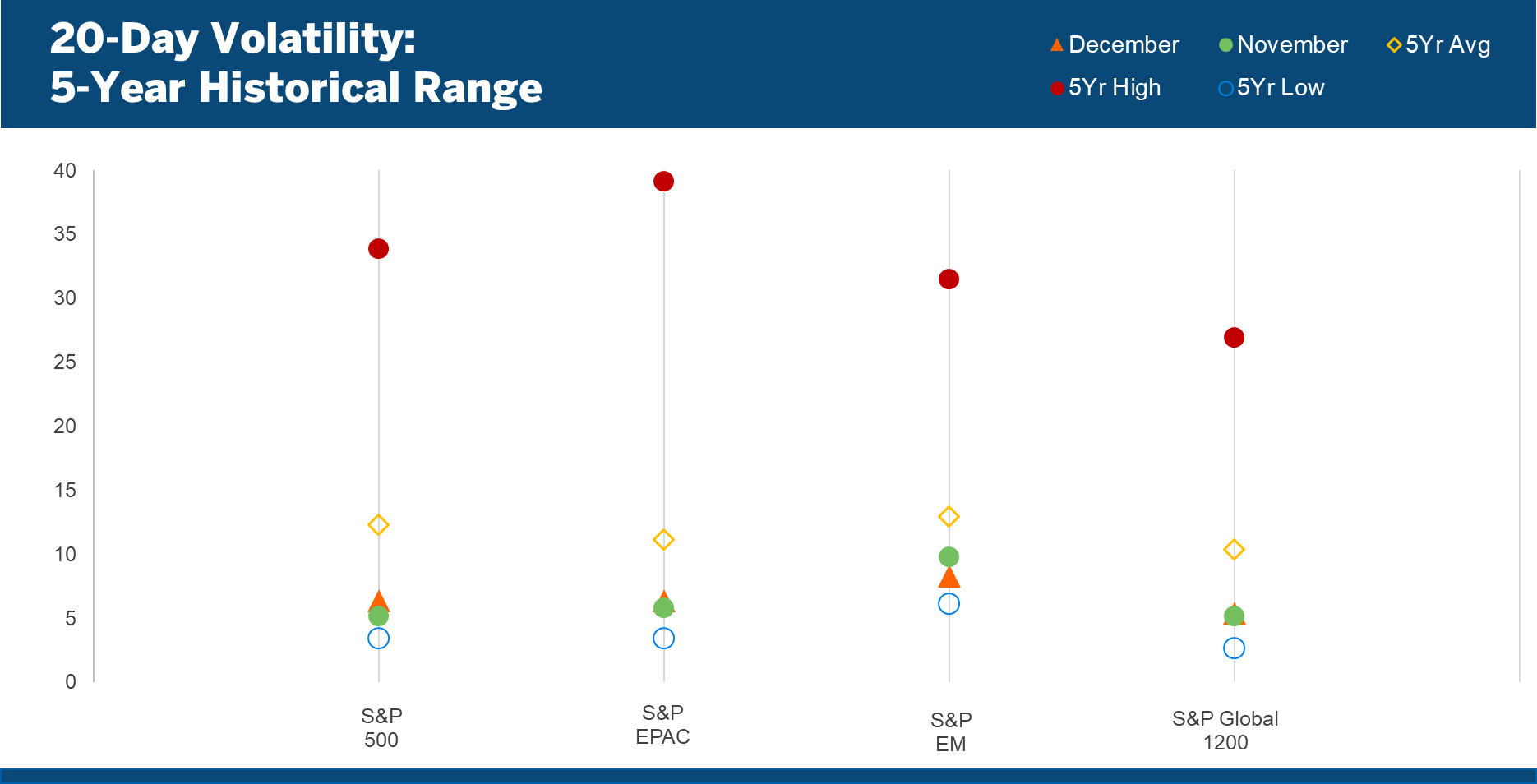 20-Day Volatility:
5-Year Historical Range

December
November
5Yr Avg
5Yr High
5Yr Low

40
35
30
25
20
15
10
5
0

S&P 500
S&P EPAC
S&P EM
S&P Global 1200